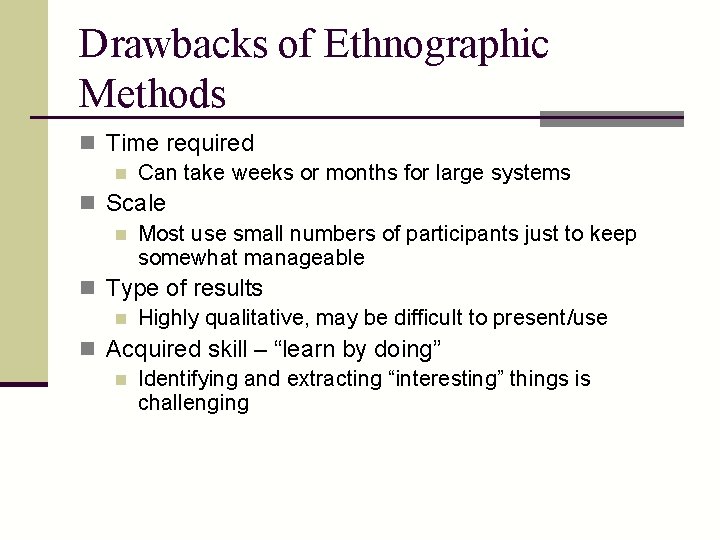 Drawbacks of Ethnographic Methods

Time required
Can take weeks or months for large systems

Scale
Most use small numbers of participants just to keep somewhat manageable

Type of results
Highly qualitative, may be difficult to present/use

Acquired skill – “learn by doing”
Identifying and extracting “interesting” things is challenging